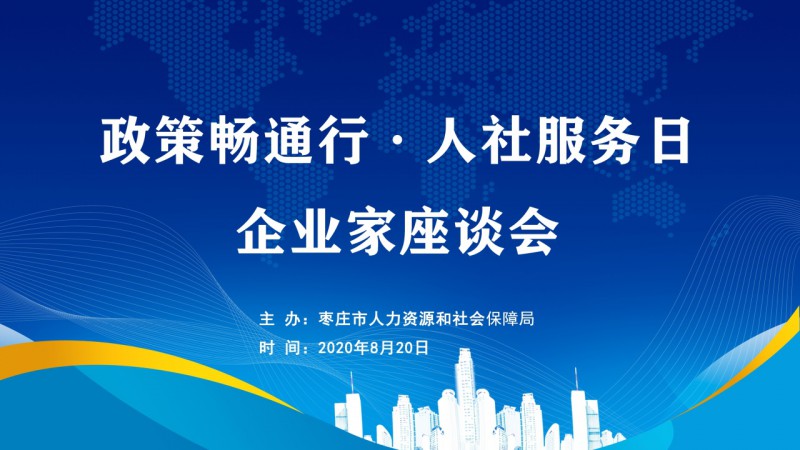 政策畅通行 · 人社服务日

企业家座谈会

主 办：枣庄市人力资源和社会保障局

时 间：2020年8月20日